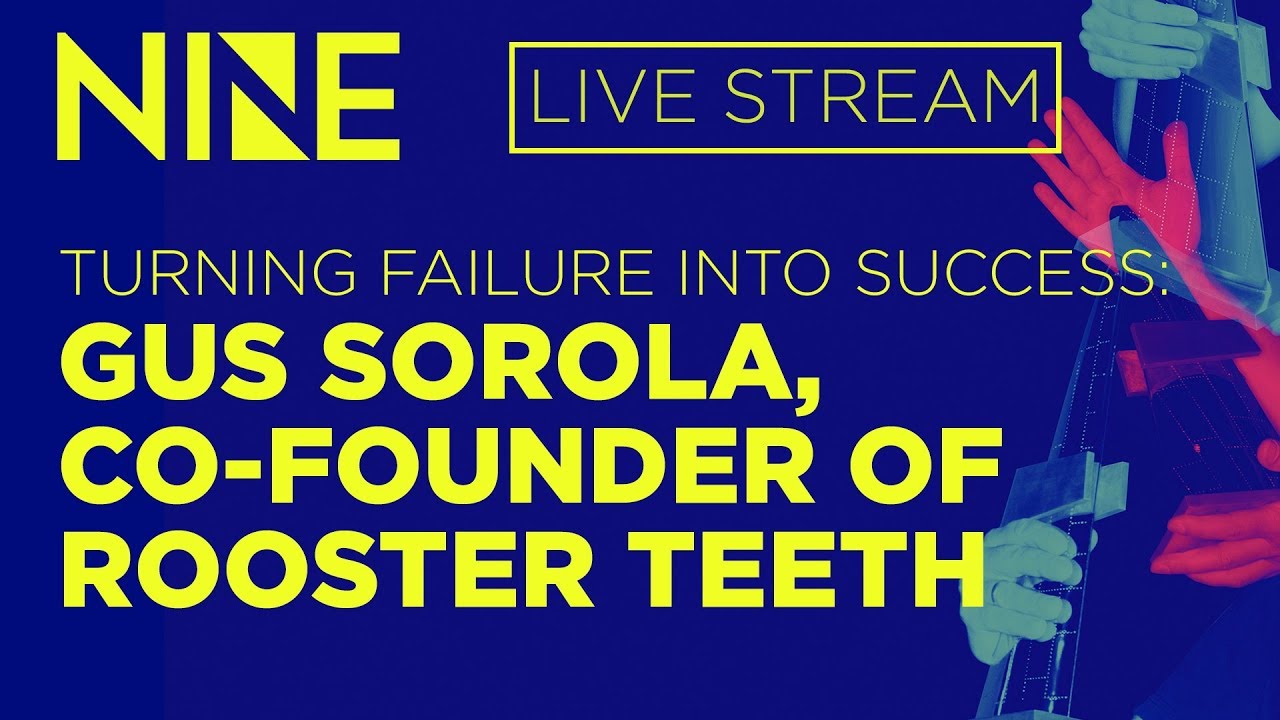 NINE

LIVE STREAM

TURNING FAILURE INTO SUCCESS:
GUS SOROLA, CO-FOUNDER OF ROOSTER TEETH